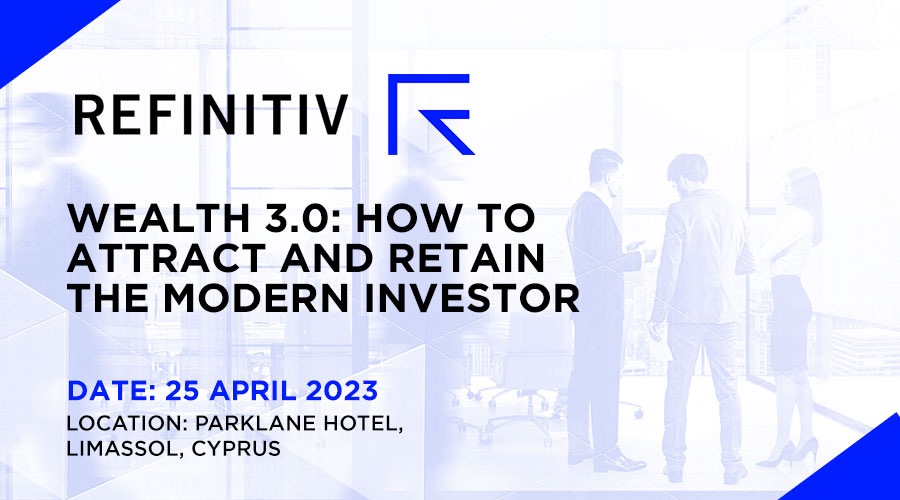 REFINITIV

WEALTH 3.0: HOW TO ATTRACT AND RETAIN THE MODERN INVESTOR

DATE: 25 APRIL 2023

LOCATION: PARKLANE HOTEL, LIMASSOL, CYPRUS